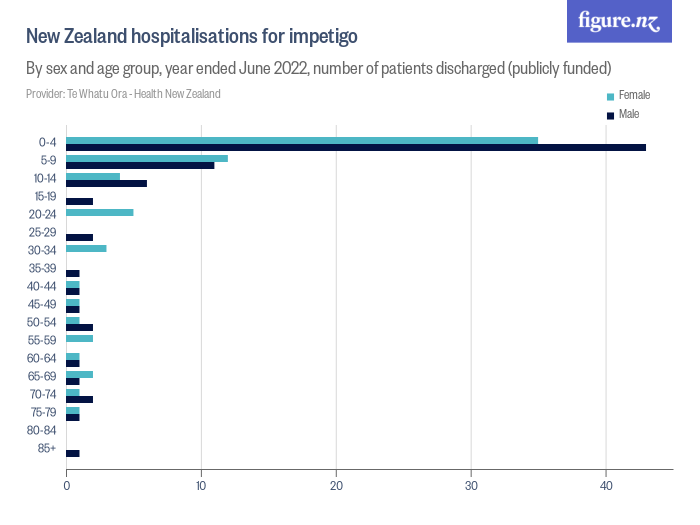 figure.nz

New Zealand hospitalisations for impetigo

By sex and age group, year ended June 2022, number of patients discharged (publicly funded)

Provider: Te Whatu Ora - Health New Zealand

Female
Male

0-4
5-9
10-14
15-19
20-24
25-29
30-34
35-39
40-44
45-49
50-54
55-59
60-64
65-69
70-74
75-79
80-84
85+

0
10
20
30
40